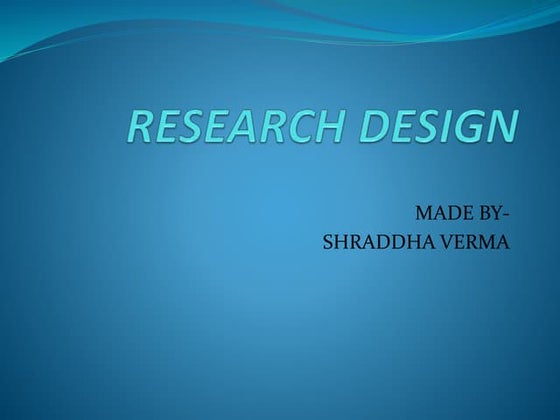 RESEARCH DESIGN

MADE BY-
SHRADDHA VERMA